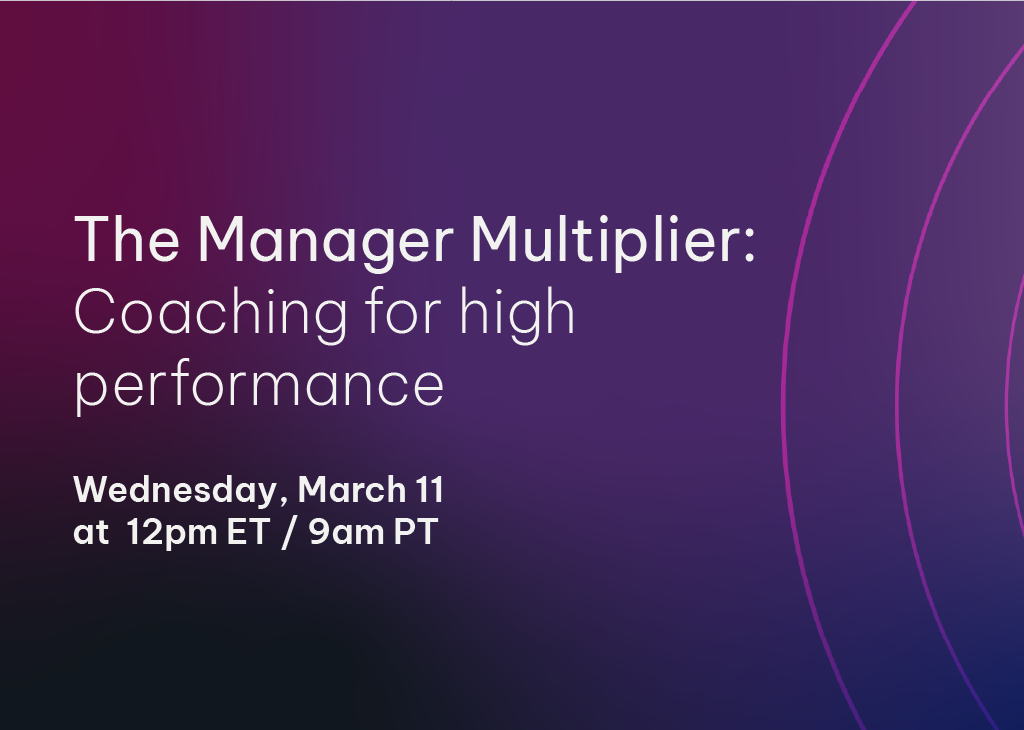 The Manager Multiplier:
Coaching for high performance

Wednesday, March 11
at 12pm ET / 9am PT